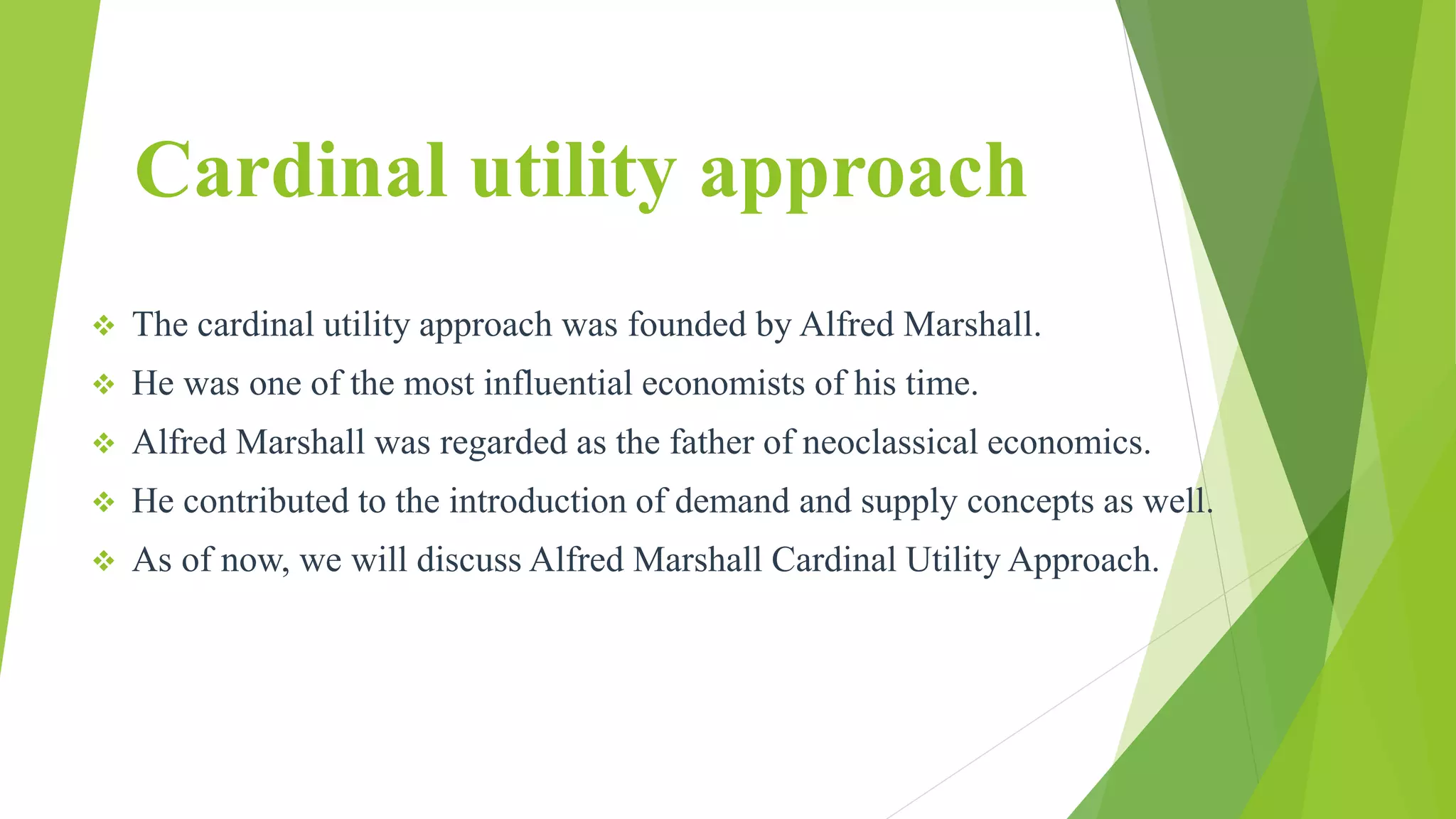 Cardinal utility approach

❖ The cardinal utility approach was founded by Alfred Marshall.

❖ He was one of the most influential economists of his time.

❖ Alfred Marshall was regarded as the father of neoclassical economics.

❖ He contributed to the introduction of demand and supply concepts as well.

❖ As of now, we will discuss Alfred Marshall Cardinal Utility Approach.